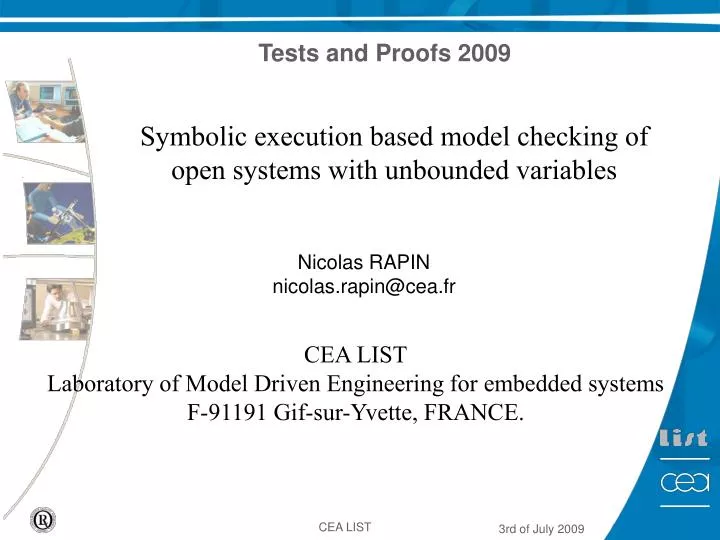 Tests and Proofs 2009

Symbolic execution based model checking of open systems with unbounded variables

Nicolas RAPIN
nicolas.rapin@cea.fr

CEA LIST
Laboratory of Model Driven Engineering for embedded systems
F-91191 Gif-sur-Yvette, FRANCE.

list

cea

CEA LIST

3rd of July 2009